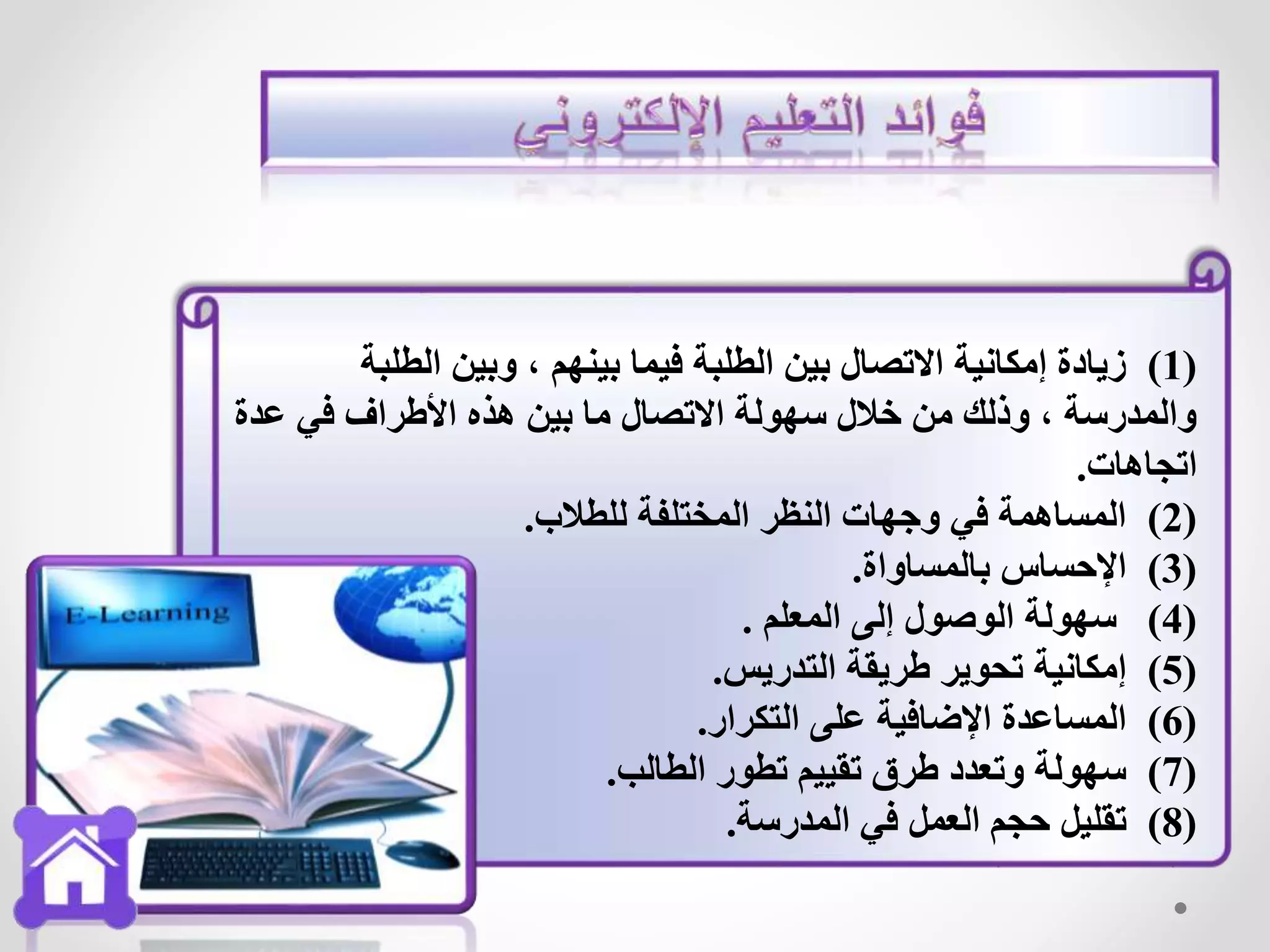 فوائد التعليم الإلكتروني

(1) زيادة إمكانية الاتصال بين الطلبة فيما بينهم ، وبين الطلبة والمدرسة ، وذلك من خلال سهولة الاتصال ما بين هذه الأطراف في عدة اتجاهات.
(2) المساهمة في وجهات النظر المختلفة للطلاب.
(3) الإحساس بالمساواة.
(4) سهولة الوصول إلى المعلم .
(5) إمكانية تحوير طريقة التدريس.
(6) المساعدة الإضافية على التكرار.
(7) سهولة وتعدد طرق تقييم تطور الطالب.
(8) تقليل حجم العمل في المدرسة.

E-Learning